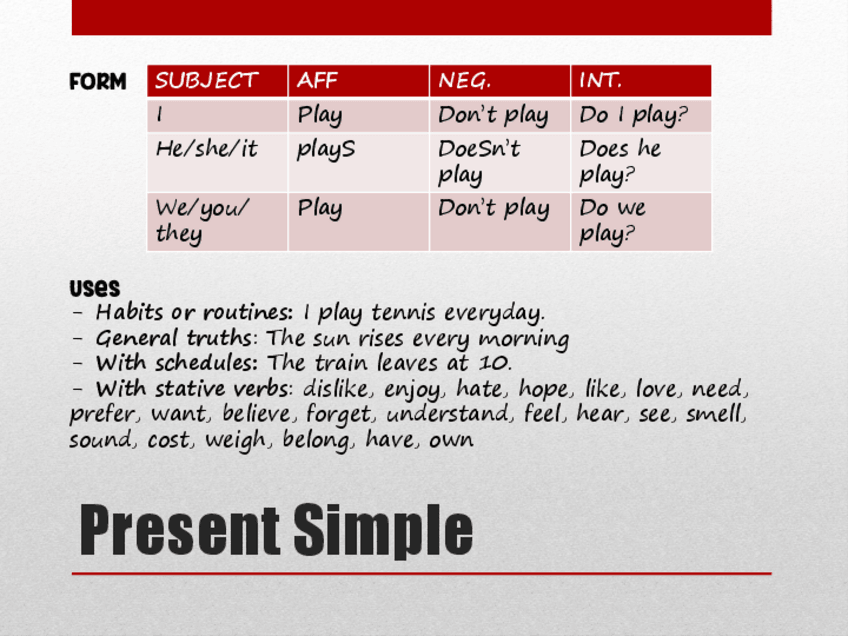 FORM

| SUBJECT | AFF | NEG. | INT. |
|---|---|---|---|
| I | Play | Don't play | Do I play? |
| He/she/it | playS | DoeSn't play | Does he play? |
| We/you/ they | Play | Don't play | Do we play? |

uses
- Habits or routines: I play tennis everyday.
- General truths: The sun rises every morning
- With schedules: The train leaves at 10.
- With stative verbs: dislike, enjoy, hate, hope, like, love, need, prefer, want, believe, forget, understand, feel, hear, see, smell, sound, cost, weigh, belong, have, own

Present Simple